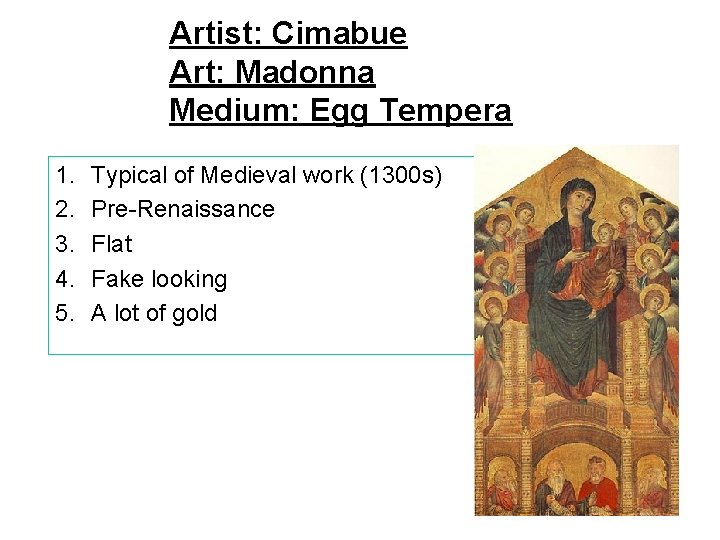 Artist: Cimabue
Art: Madonna
Medium: Egg Tempera

1. Typical of Medieval work (1300s)
2. Pre-Renaissance
3. Flat
4. Fake looking
5. A lot of gold